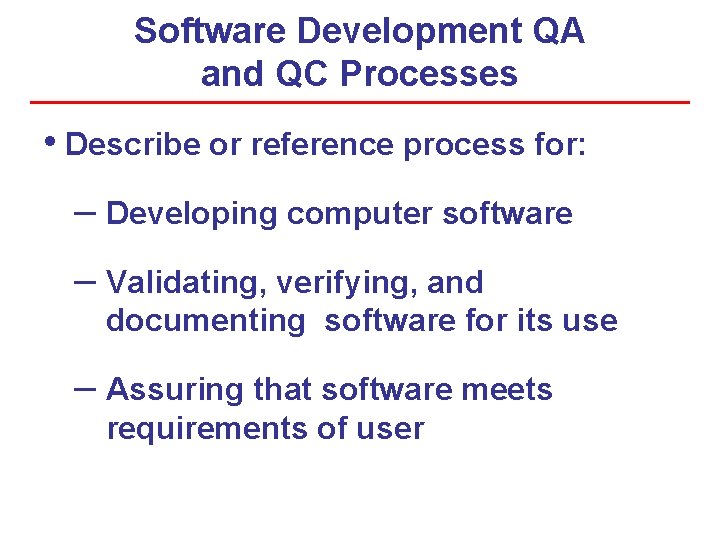 Software Development QA and QC Processes

• Describe or reference process for:

– Developing computer software

– Validating, verifying, and documenting software for its use

– Assuring that software meets requirements of user